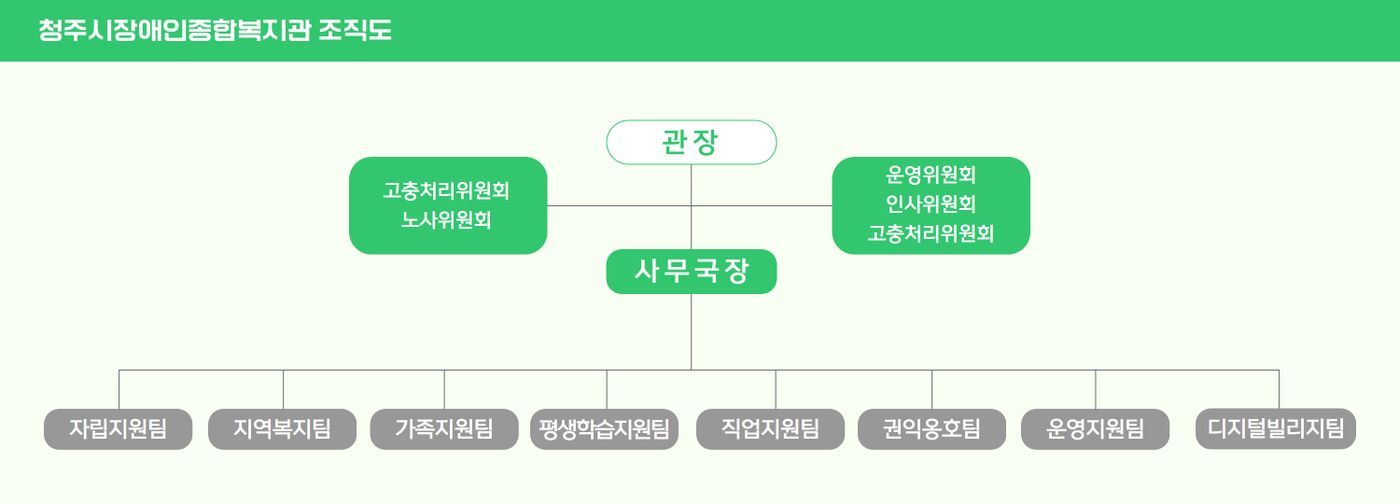 청주시장애인종합복지관 조직도

관장

고충처리위원회
노사위원회

운영위원회
인사위원회
고충처리위원회

사무국장

자립지원팀

지역복지팀

가족지원팀

평생학습지원팀

직업지원팀

권익옹호팀

운영지원팀

디지털빌리지팀